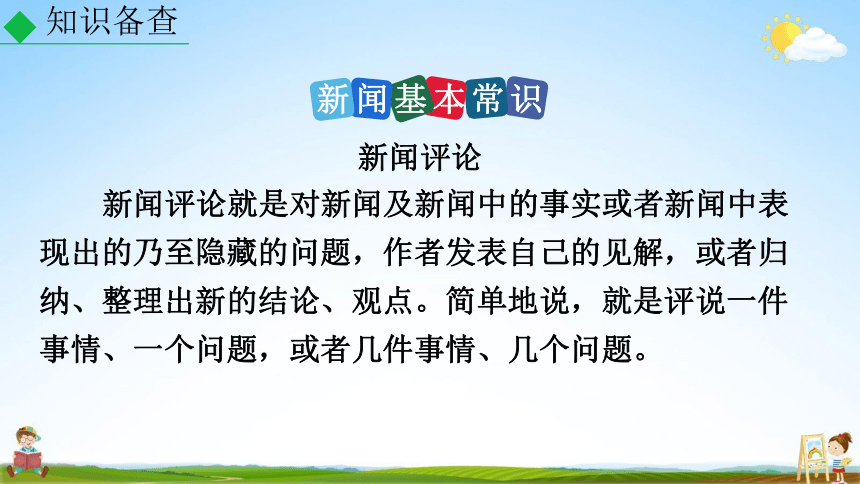 知识备查

新闻基本常识

新闻评论

新闻评论就是对新闻及新闻中的事实或者新闻中表现出的乃至隐藏的问题，作者发表自己的见解，或者归纳、整理出新的结论、观点。简单地说，就是评说一件事情、一个问题，或者几件事情、几个问题。